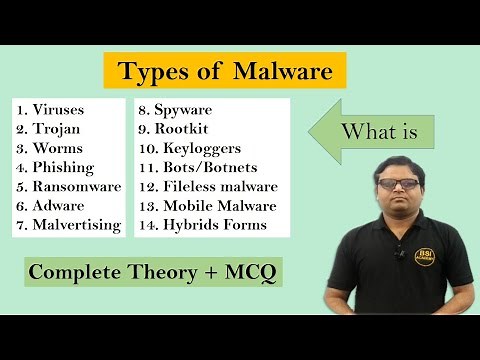 Types of Malware

1. Viruses
2. Trojan
3. Worms
4. Phishing
5. Ransomware
6. Adware
7. Malvertising

8. Spyware
9. Rootkit
10. Keyloggers
11. Bots/Botnets
12. Fileless malware
13. Mobile Malware
14. Hybrids Forms

What is

Complete Theory + MCQ

BSI ACADEMY